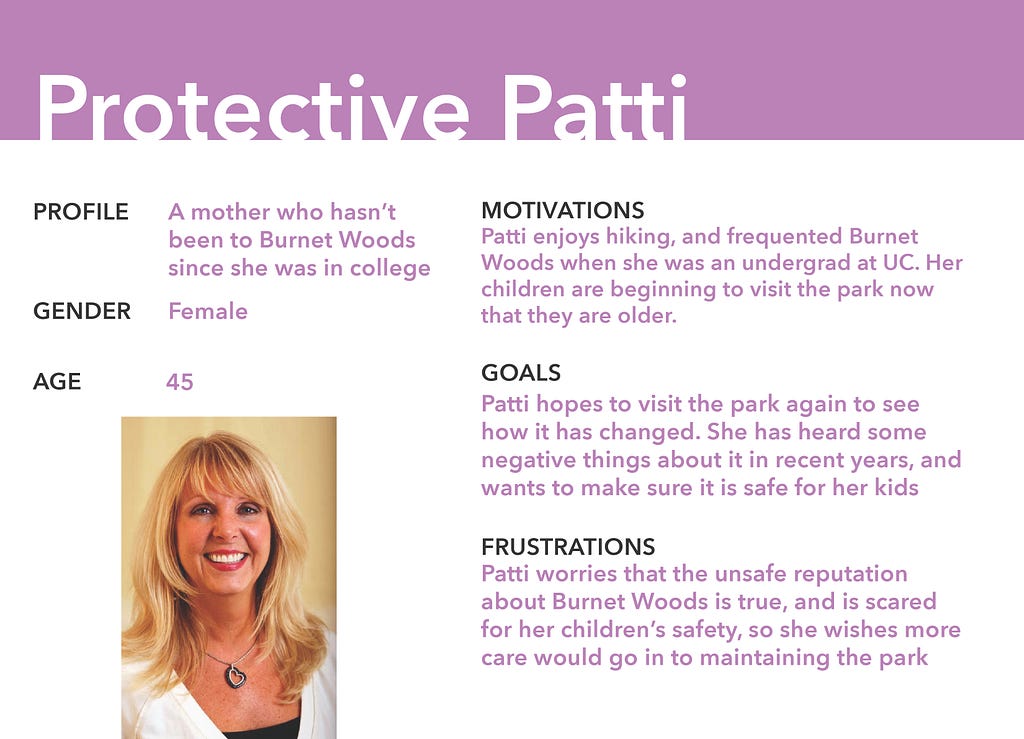 Protective Patti

PROFILE A mother who hasn't been to Burnet Woods since she was in college

GENDER Female

AGE 45

MOTIVATIONS
Patti enjoys hiking, and frequented Burnet Woods when she was an undergrad at UC. Her children are beginning to visit the park now that they are older.

GOALS
Patti hopes to visit the park again to see how it has changed. She has heard some negative things about it in recent years, and wants to make sure it is safe for her kids

FRUSTRATIONS
Patti worries that the unsafe reputation about Burnet Woods is true, and is scared for her children's safety, so she wishes more care would go in to maintaining the park